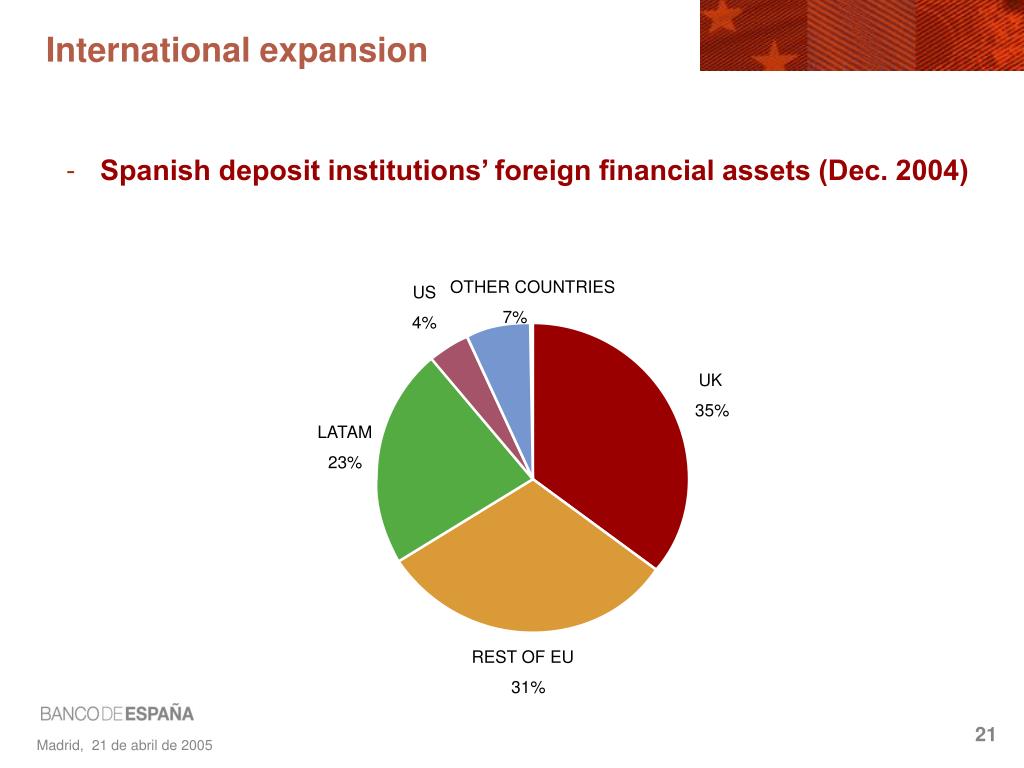 International expansion

- Spanish deposit institutions’ foreign financial assets (Dec. 2004)

US
4%

OTHER COUNTRIES
7%

UK
35%

LATAM
23%

REST OF EU
31%

BANCO DE ESPAÑA

Madrid, 21 de abril de 2005

21